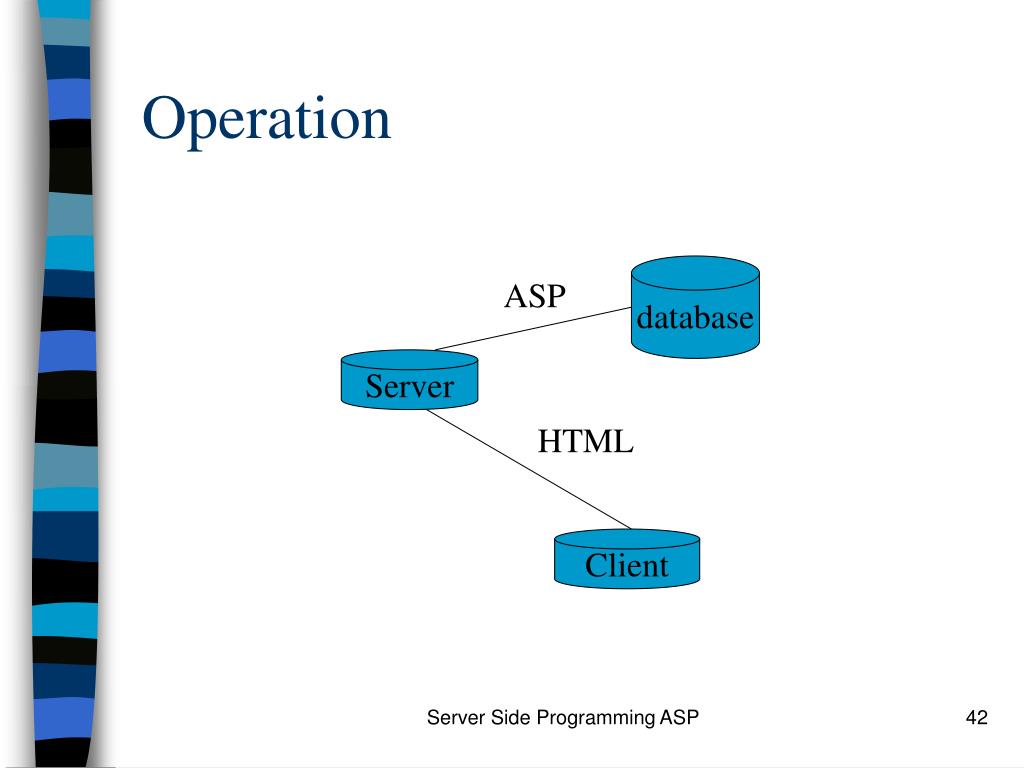 Operation

ASP

database

Server

HTML

Client

Server Side Programming ASP

42